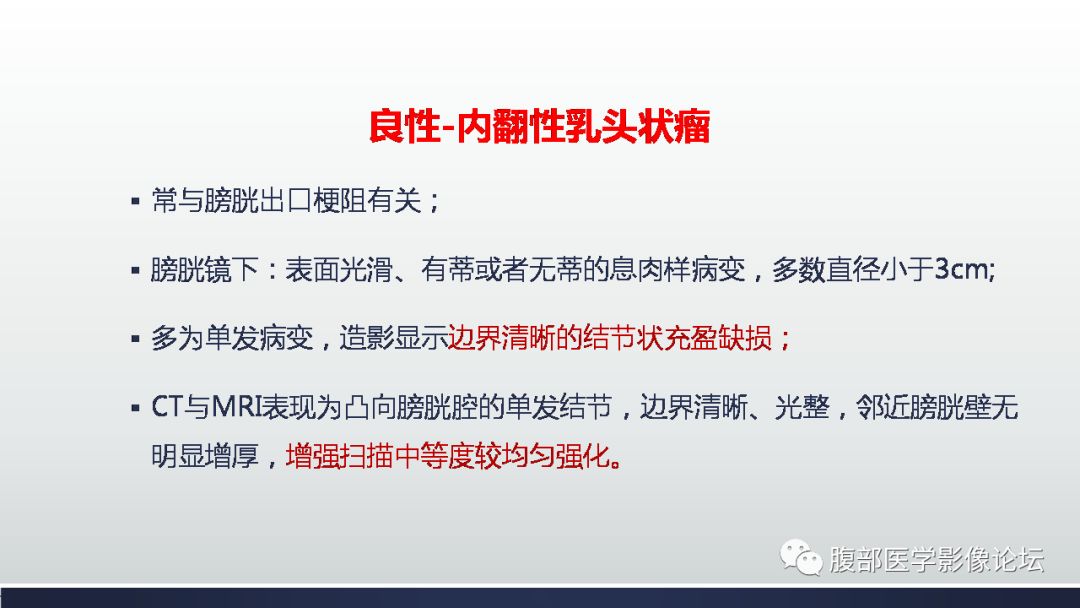 良性-内翻性乳头状瘤

▪ 常与膀胱出口梗阻有关；

▪ 膀胱镜下：表面光滑、有蒂或者无蒂的息肉样病变，多数直径小于3cm;

▪ 多为单发病变，造影显示边界清晰的结节状充盈缺损；

▪ CT与MRI表现为凸向膀胱腔的单发结节，边界清晰、光整，邻近膀胱壁无明显增厚，增强扫描中等度较均匀强化。

腹部医学影像论坛